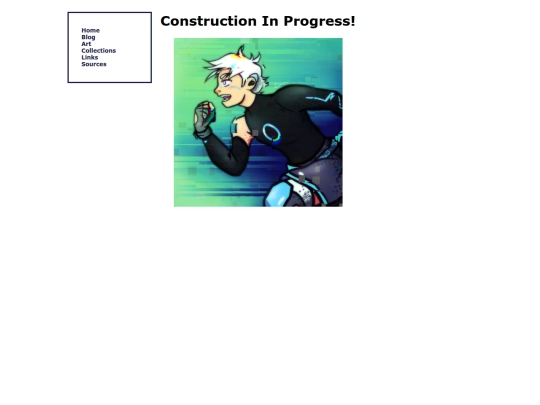 Home
Blog
Art
Collections
Links
Sources

Construction In Progress!